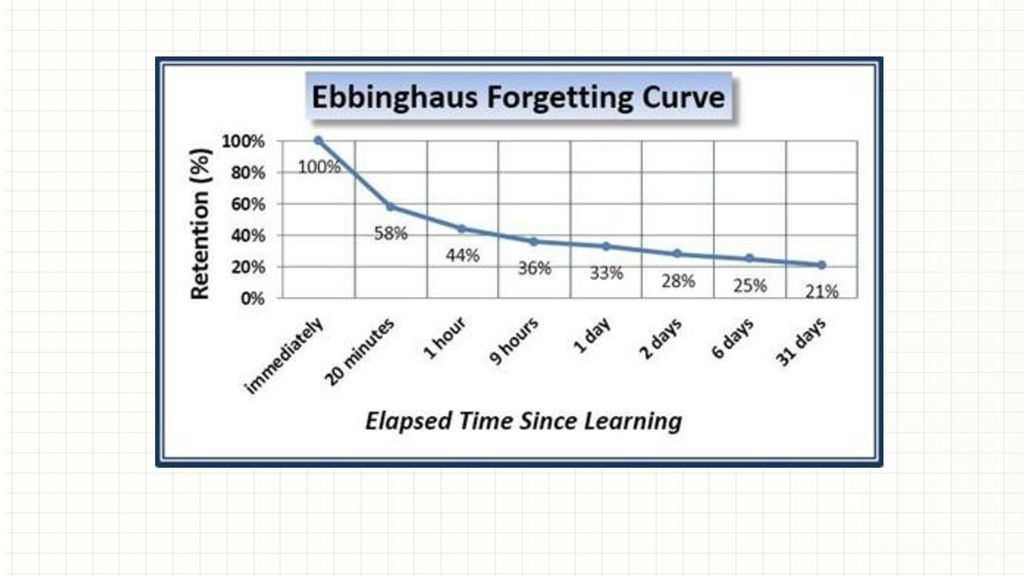 Ebbinghaus Forgetting Curve

Retention (%)

100%
80%
60%
40%
20%
0%

100%
58%
44%
36%
33%
28%
25%
21%

immediately
20 minutes
1 hour
9 hours
1 day
2 days
6 days
31 days

Elapsed Time Since Learning